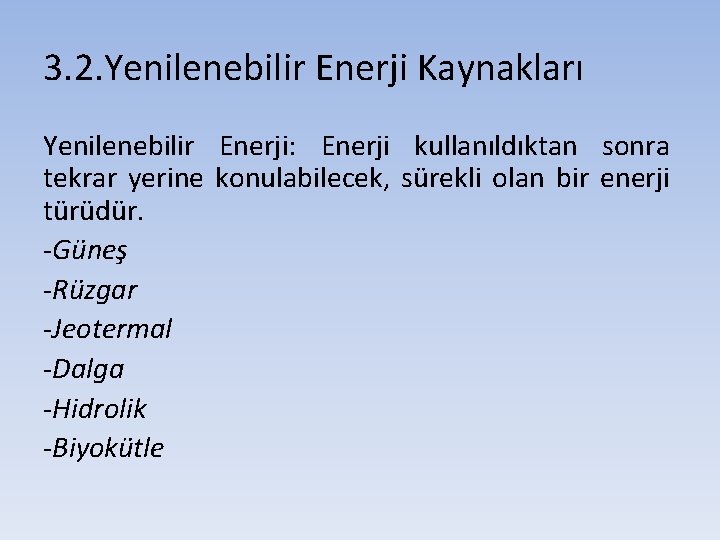 3.2.Yenilenebilir Enerji Kaynakları

Yenilenebilir Enerji: Enerji kullanıldıktan sonra tekrar yerine konulabilecek, sürekli olan bir enerji türüdür.

-Güneş

-Rüzgar

-Jeotermal

-Dalga

-Hidrolik

-Biyokütle